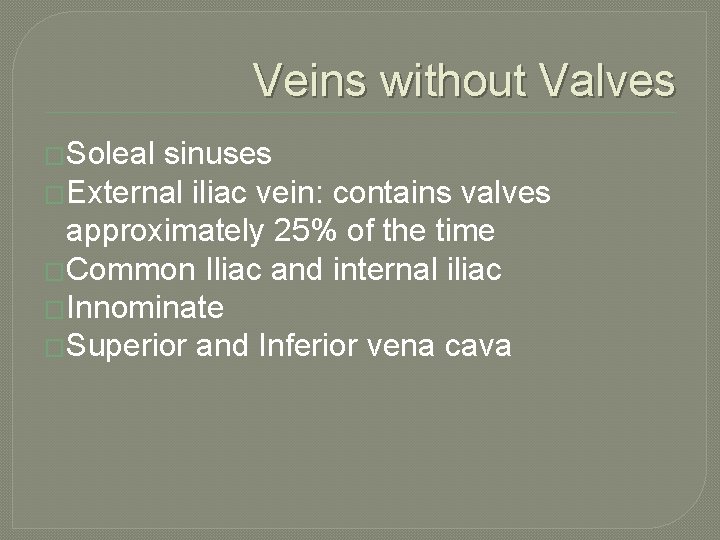 Veins without Valves

Soleal sinuses
External iliac vein: contains valves approximately 25% of the time
Common Iliac and internal iliac
Innominate
Superior and Inferior vena cava